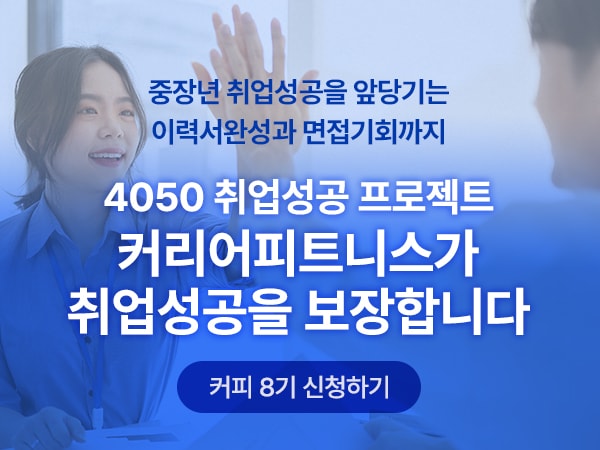 중장년 취업성공을 앞당기는
이력서완성과 면접기회까지

4050 취업성공 프로젝트
커리어피트니스가
취업성공을 보장합니다

커피 8기 신청하기